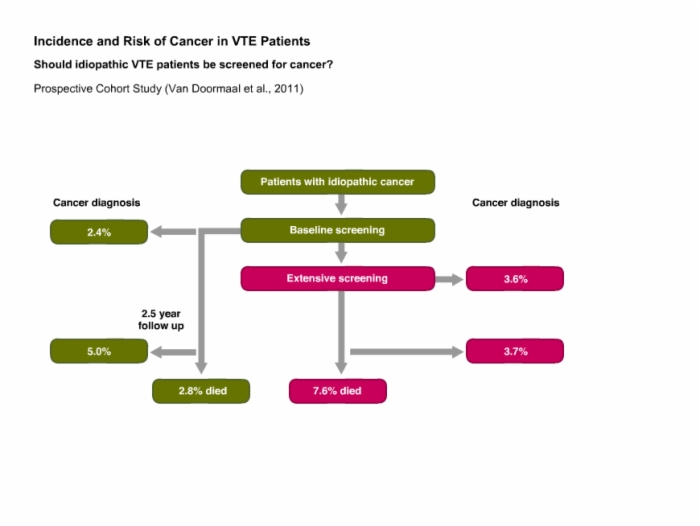 Incidence and Risk of Cancer in VTE Patients

Should idiopathic VTE patients be screened for cancer?

Prospective Cohort Study (Van Doormaal et al., 2011)

Patients with idiopathic cancer

Cancer diagnosis

Cancer diagnosis

2.4%

Baseline screening

Extensive screening

3.6%

2.5 year follow up

5.0%

3.7%

2.8% died

7.6% died